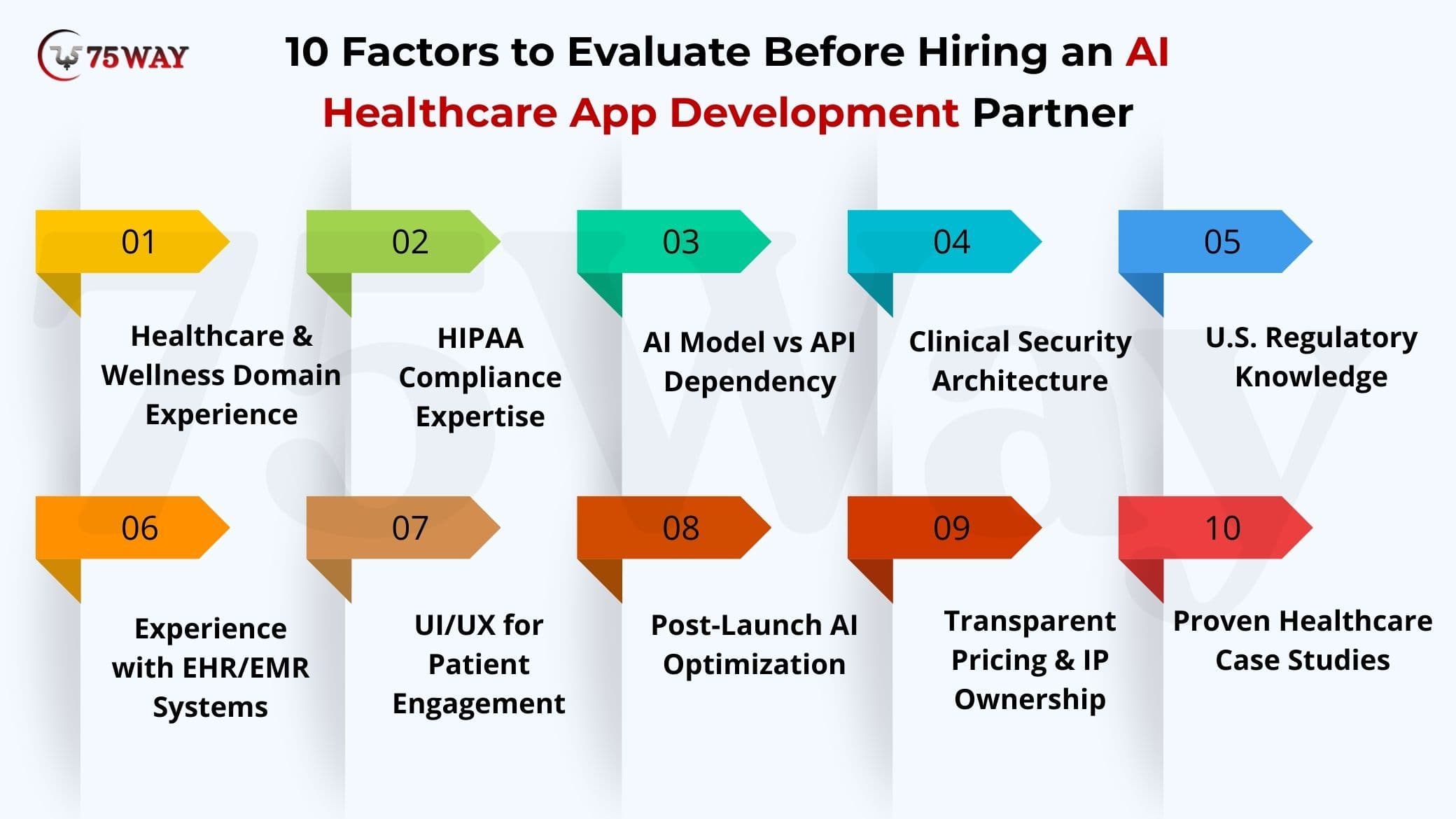 75WAY

10 Factors to Evaluate Before Hiring an AI Healthcare App Development Partner

01
Healthcare & Wellness Domain Experience

02
HIPAA Compliance Expertise

03
AI Model vs API Dependency

04
Clinical Security Architecture

05
U.S. Regulatory Knowledge

06
Experience with EHR/EMR Systems

07
UI/UX for Patient Engagement

08
Post-Launch AI Optimization

09
Transparent Pricing & IP Ownership

10
Proven Healthcare Case Studies

75Way